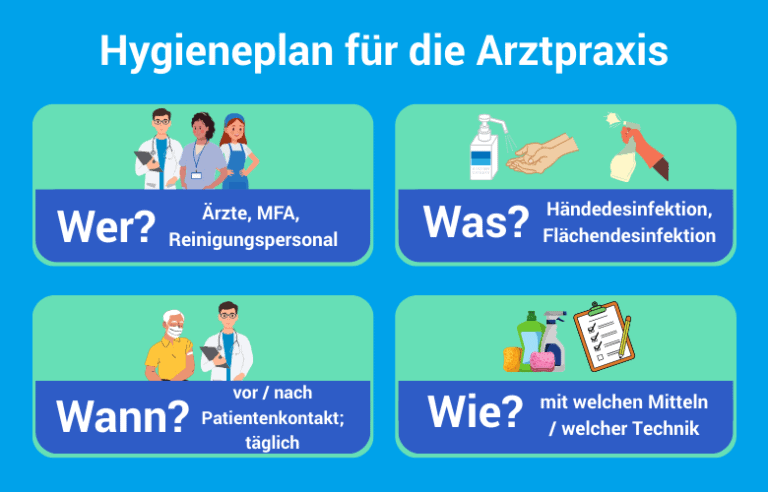 Hygieneplan für die Arztpraxis

Wer? Ärzte, MFA, Reinigungspersonal

Was? Händedesinfektion, Flächendesinfektion

Wann? vor / nach Patientenkontakt; täglich

Wie? mit welchen Mitteln / welcher Technik